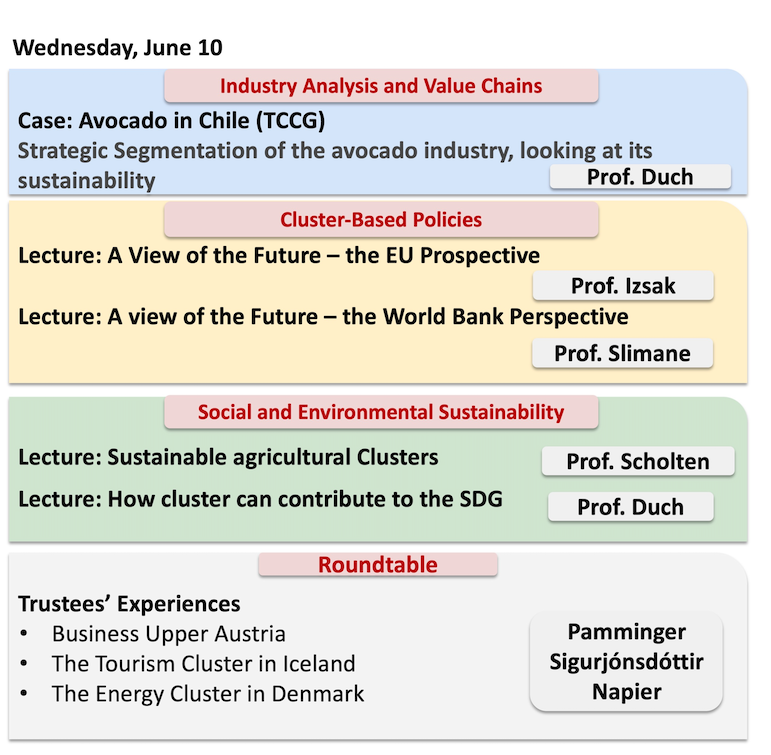 Wednesday, June 10

Industry Analysis and Value Chains

Case: Avocado in Chile (TCCG)
Strategic Segmentation of the avocado industry, looking at its sustainability

Prof. Duch

Cluster-Based Policies

Lecture: A View of the Future – the EU Prospective

Prof. Izsak

Lecture: A view of the Future – the World Bank Perspective

Prof. Slimane

Social and Environmental Sustainability

Lecture: Sustainable agricultural Clusters

Prof. Scholten

Lecture: How cluster can contribute to the SDG

Prof. Duch

Roundtable

Trustees' Experiences
• Business Upper Austria
• The Tourism Cluster in Iceland
• The Energy Cluster in Denmark

Pamminger
Sigurjónsdóttir
Napier